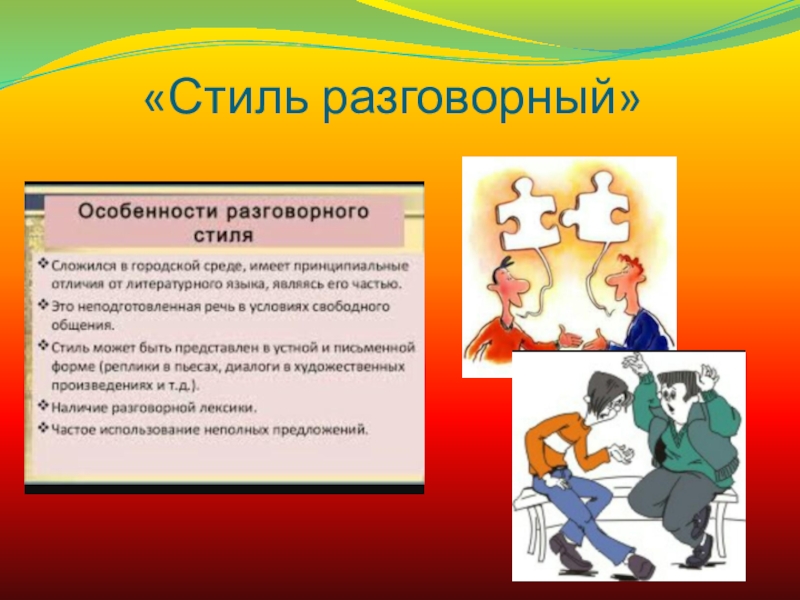 «Стиль разговорный»

Особенности разговорного стиля

❖ Сложился в городской среде, имеет принципиальные отличия от литературного языка, являясь его частью.
❖ Это неподготовленная речь в условиях свободного общения.
❖ Стиль может быть представлен в устной и письменной форме (реплики в пьесах, диалоги в художественных произведениях и т.д.).
❖ Наличие разговорной лексики.
❖ Частое использование неполных предложений.